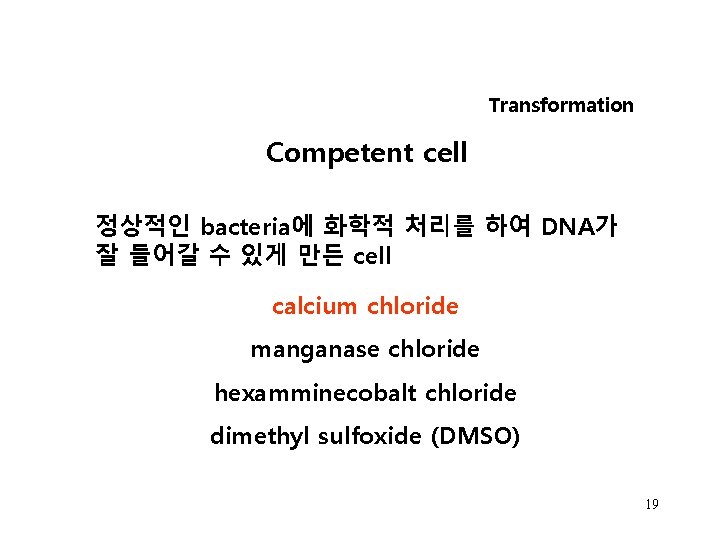 Transformation

Competent cell

정상적인 bacteria에 화학적 처리를 하여 DNA가 잘 들어갈 수 있게 만든 cell

calcium chloride

manganase chloride

hexamminecobalt chloride

dimethyl sulfoxide (DMSO)

19